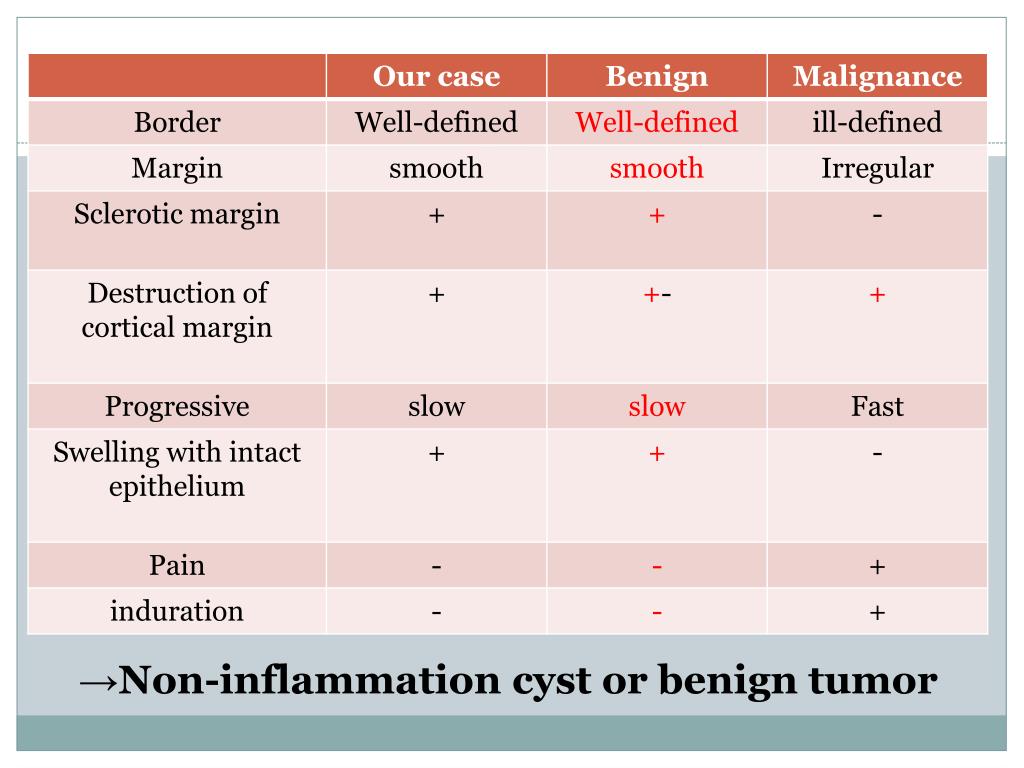 | | Our case | Benign | Malignance |
|---|---|---|---|
| Border | Well-defined | Well-defined | ill-defined |
| Margin | smooth | smooth | Irregular |
| Sclerotic margin | + | + | - |
| Destruction of cortical margin | + | +- | + |
| Progressive | slow | slow | Fast |
| Swelling with intact epithelium | + | + | - |
| Pain | - | - | + |
| induration | - | - | + |

→Non-inflammation cyst or benign tumor